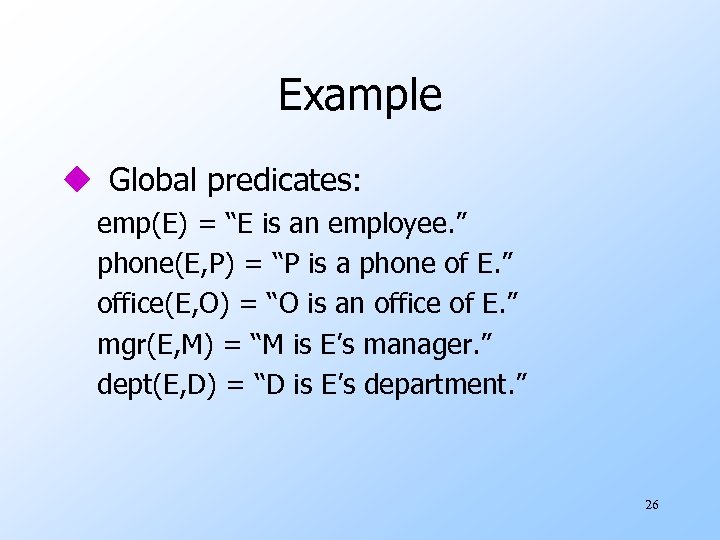 Example

Global predicates:

emp(E) = “E is an employee.”
phone(E,P) = “P is a phone of E.”
office(E,O) = “O is an office of E.”
mgr(E,M) = “M is E’s manager.”
dept(E,D) = “D is E’s department.”

26